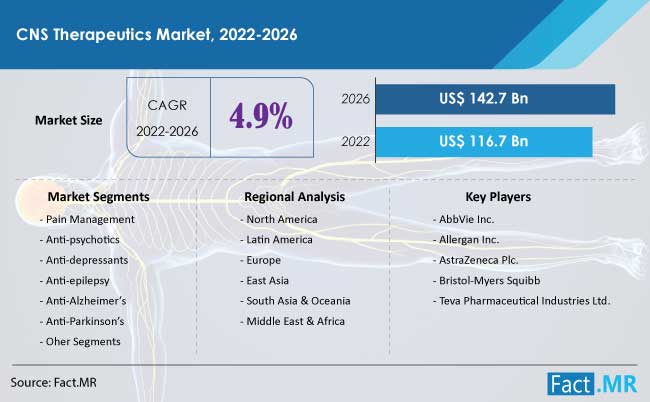 CNS Therapeutics Market, 2022-2026

Market Size

CAGR 2022-2026

4.9%

2026 US$ 142.7 Bn

2022 US$ 116.7 Bn

Market Segments
- Pain Management
- Anti-psychotics
- Anti-depressants
- Anti-epilepsy
- Anti-Alzheimer's
- Anti-Parkinson's
- Oher Segments

Regional Analysis
- North America
- Latin America
- Europe
- East Asia
- South Asia & Oceania
- Middle East & Africa

Key Players
- AbbVie Inc.
- Allergan Inc.
- AstraZeneca Plc.
- Bristol-Myers Squibb
- Teva Pharmaceutical Industries Ltd.

Source: Fact.MR

Fact.MR